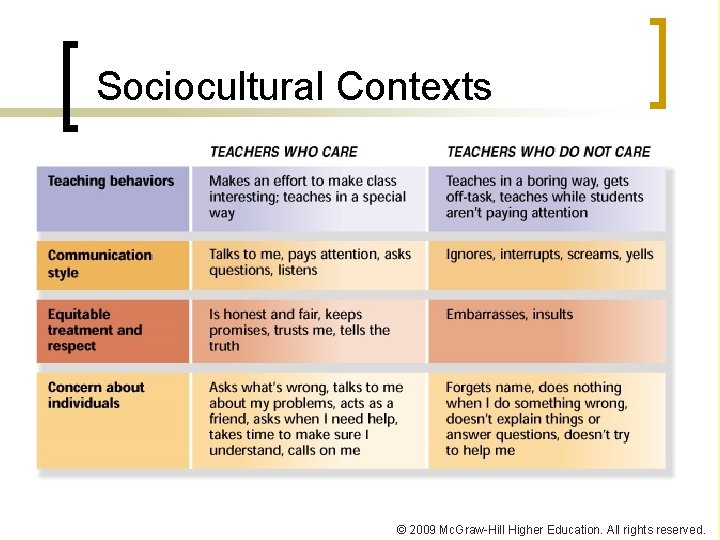 Sociocultural Contexts

| | TEACHERS WHO CARE | TEACHERS WHO DO NOT CARE |
|---|---|---|
| Teaching behaviors | Makes an effort to make class interesting; teaches in a special way | Teaches in a boring way, gets off-task, teaches while students aren't paying attention |
| Communication style | Talks to me, pays attention, asks questions, listens | Ignores, interrupts, screams, yells |
| Equitable treatment and respect | Is honest and fair, keeps promises, trusts me, tells the truth | Embarrasses, insults |
| Concern about individuals | Asks what's wrong, talks to me about my problems, acts as a friend, asks when I need help, takes time to make sure I understand, calls on me | Forgets name, does nothing when I do something wrong, doesn't explain things or answer questions, doesn't try to help me |

© 2009 McGraw-Hill Higher Education. All rights reserved.